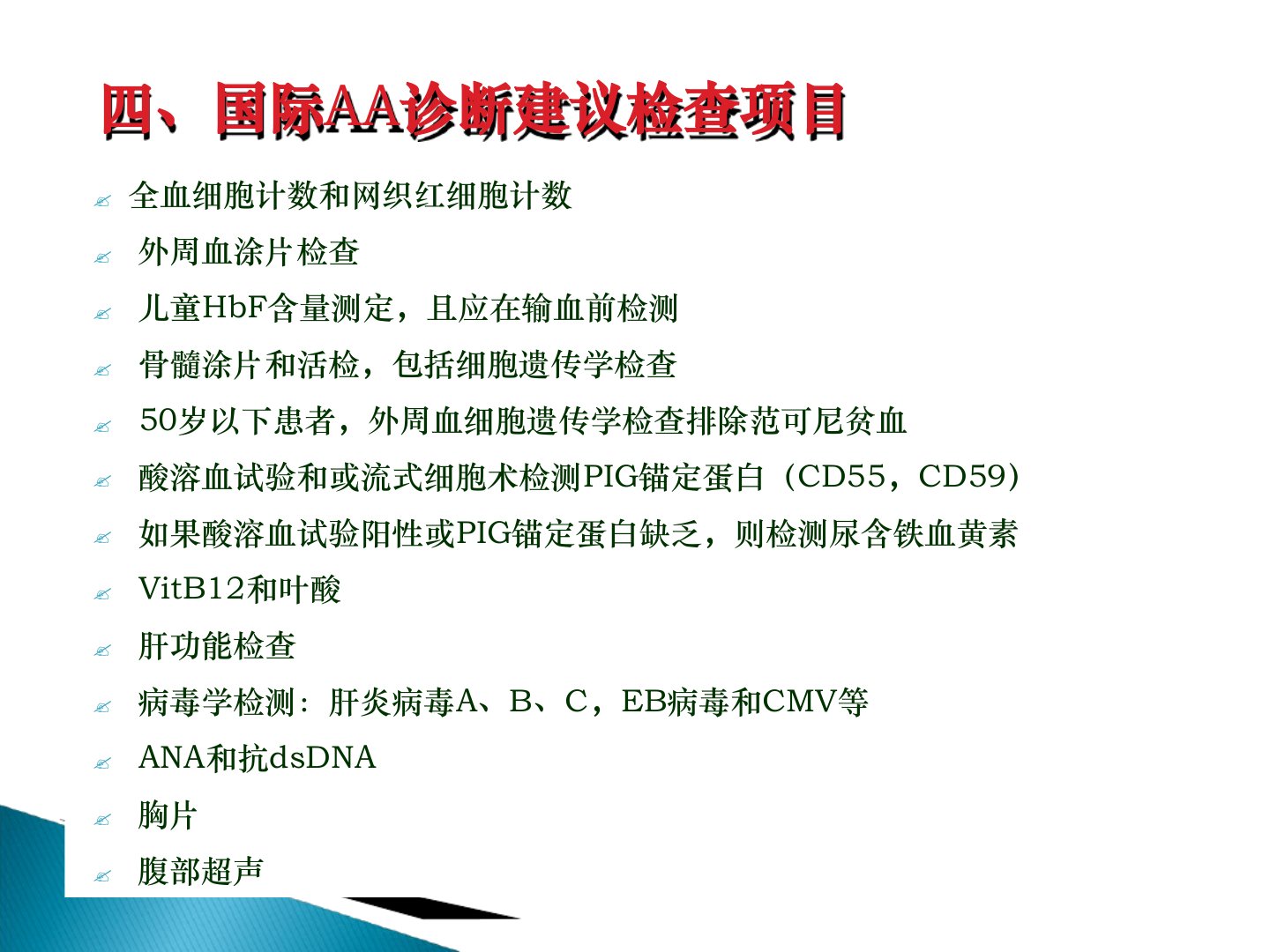 四、国际AA诊断建议检查项目

全血细胞计数和网织红细胞计数

外周血涂片检查

儿童HbF含量测定，且应在输血前检测

骨髓涂片和活检，包括细胞遗传学检查

50岁以下患者，外周血细胞遗传学检查排除范可尼贫血

酸溶血试验和或流式细胞术检测PIG锚定蛋白（CD55，CD59）

如果酸溶血试验阳性或PIG锚定蛋白缺乏，则检测尿含铁血黄素

VitB12和叶酸

肝功能检查

病毒学检测：肝炎病毒A、B、C，EB病毒和CMV等

ANA和抗dsDNA

胸片

腹部超声